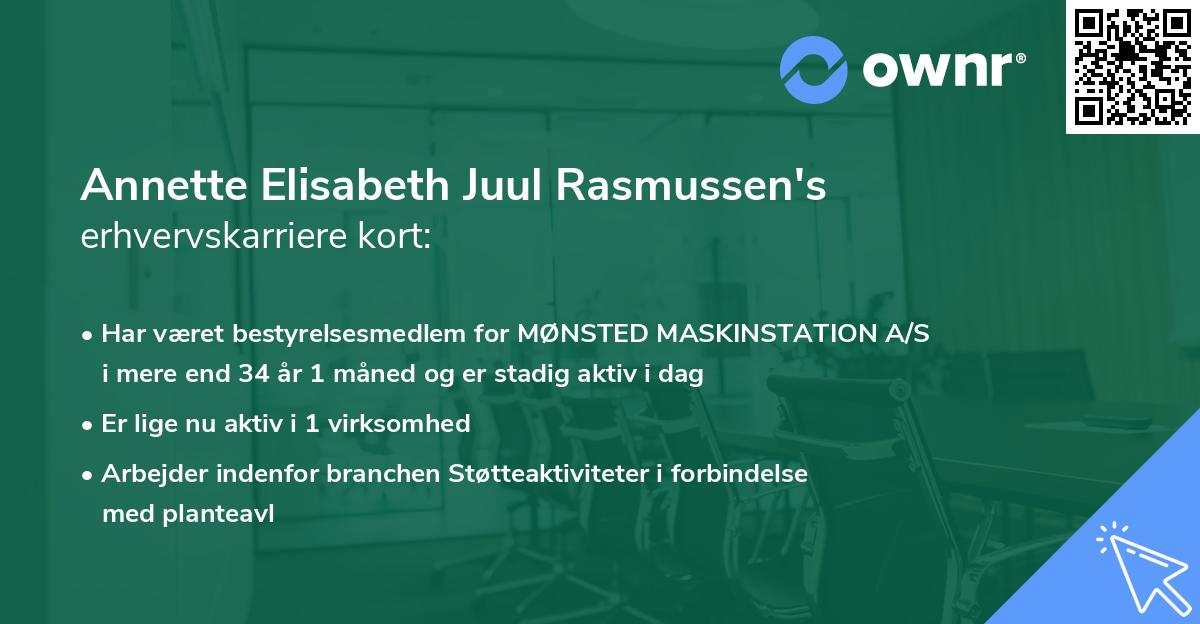 ownr®

Annette Elisabeth Juul Rasmussen's erhvervskarriere kort:

• Har været bestyrelsesmedlem for MØNSTED MASKINSTATION A/S i mere end 34 år 1 måned og er stadig aktiv i dag

• Er lige nu aktiv i 1 virksomhed

• Arbejder indenfor branchen Støtteaktiviteter i forbindelse med planteavl